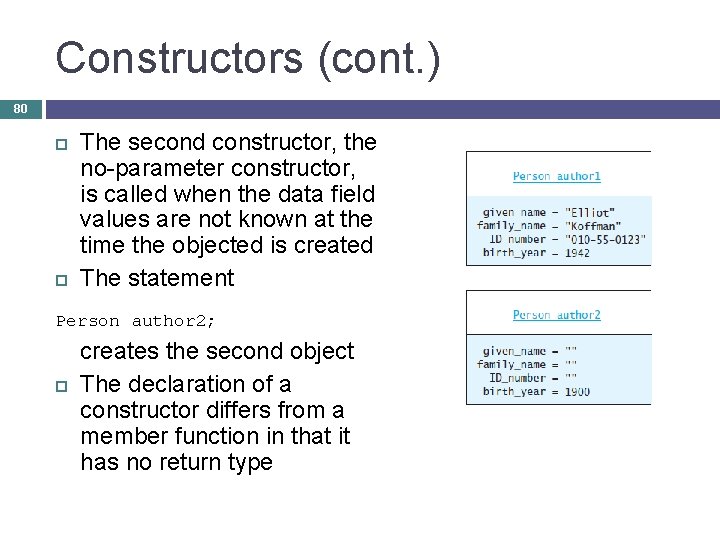 Constructors (cont.)

80

The second constructor, the no-parameter constructor, is called when the data field values are not known at the time the objected is created

The statement

Person author2;

creates the second object

The declaration of a constructor differs from a member function in that it has no return type

Person author1

given_name = "Elliot"
family_name = "Koffman"
ID_number = "010-55-0123"
birth_year = 1942

Person author2

given_name = ""
family_name = ""
ID_number = ""
birth_year = 1900